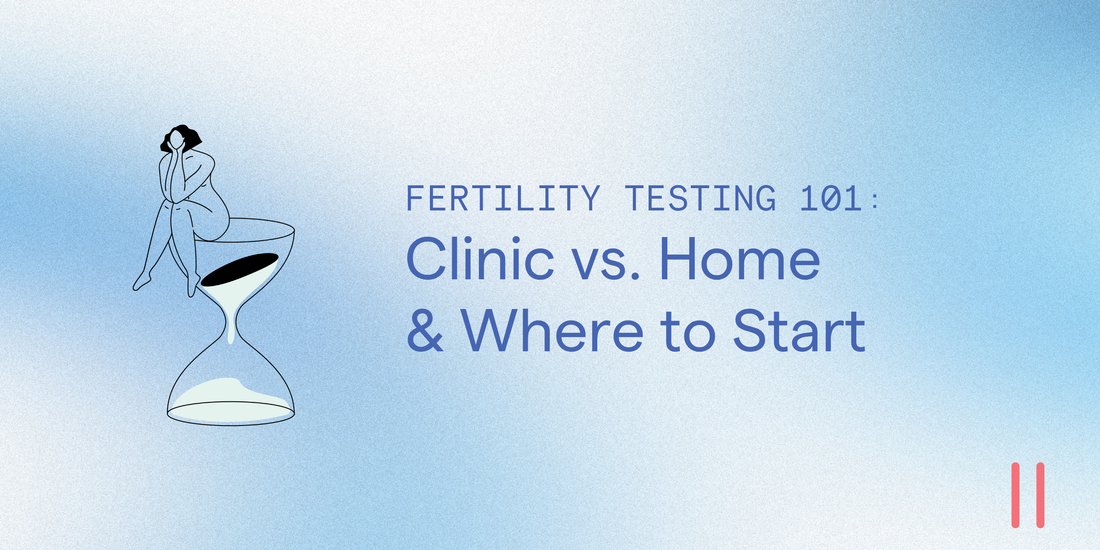 FERTILITY TESTING 101:
Clinic vs. Home & Where to Start